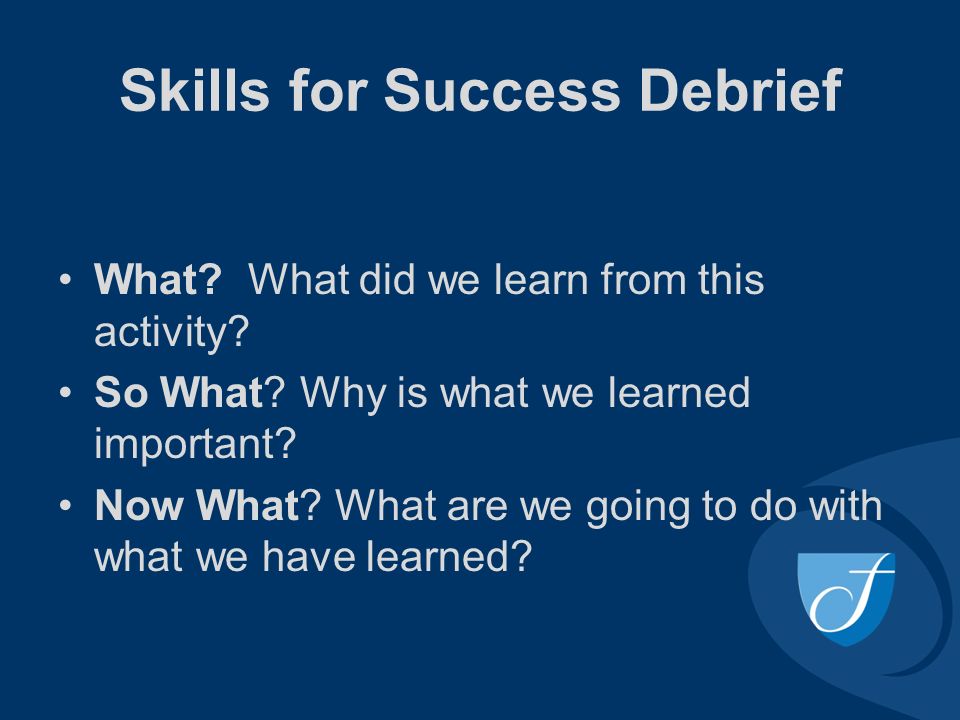 Skills for Success Debrief

• What? What did we learn from this activity?
• So What? Why is what we learned important?
• Now What? What are we going to do with what we have learned?